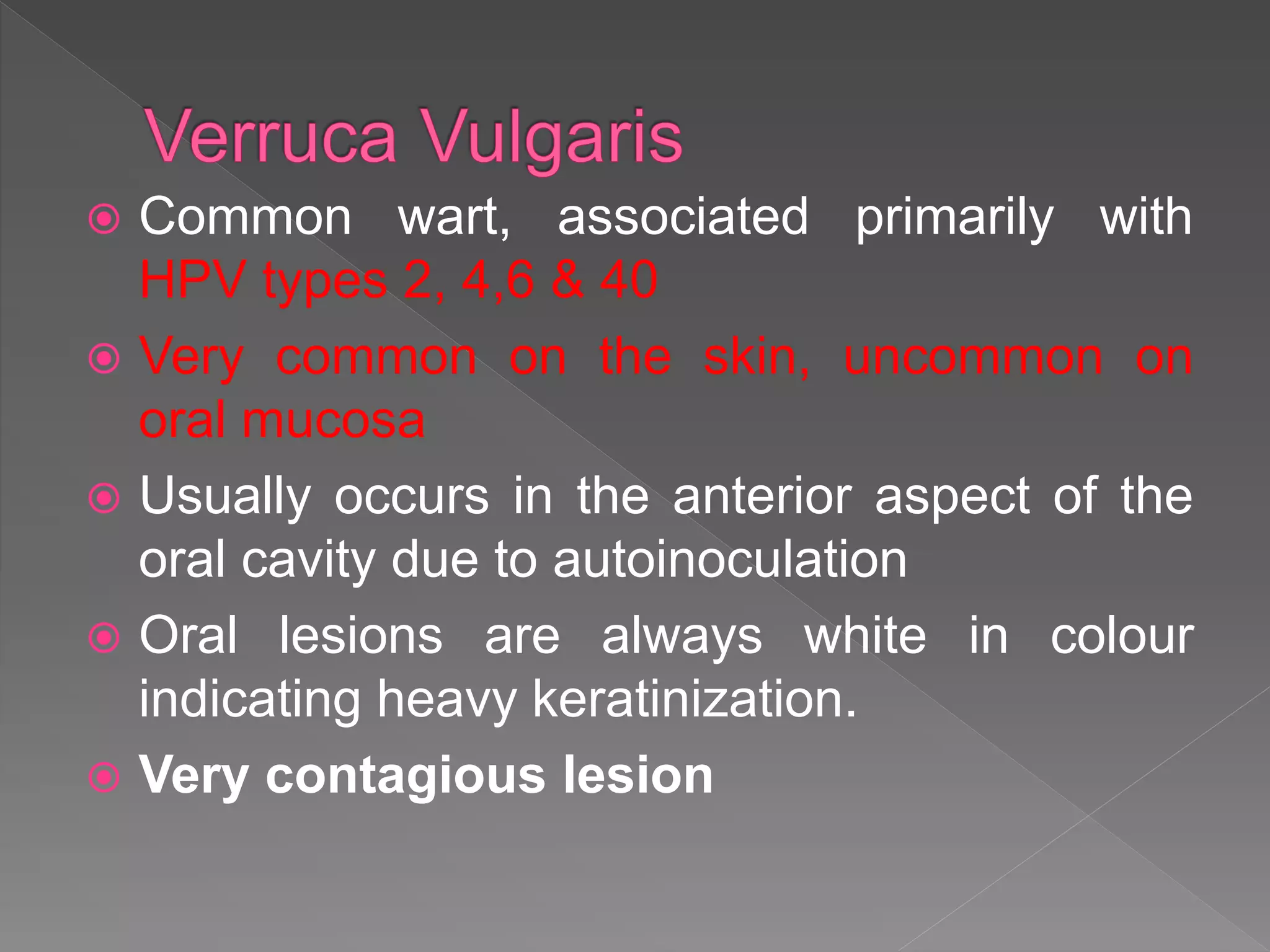 Verruca Vulgaris

Common wart, associated primarily with HPV types 2, 4,6 & 40

Very common on the skin, uncommon on oral mucosa

Usually occurs in the anterior aspect of the oral cavity due to autoinoculation

Oral lesions are always white in colour indicating heavy keratinization.

Very contagious lesion